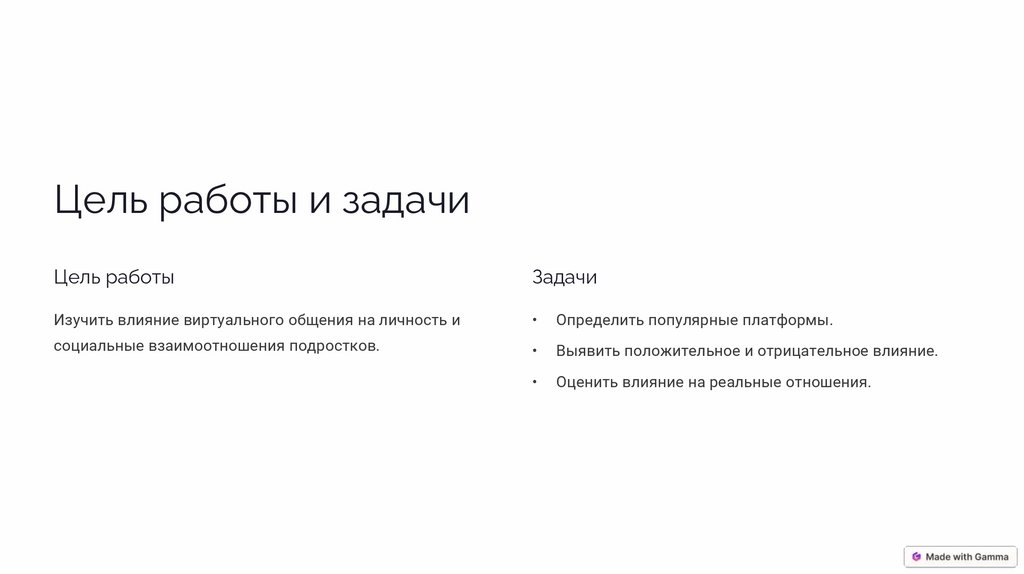 Цель работы и задачи

Цель работы

Изучить влияние виртуального общения на личность и социальные взаимоотношения подростков.

Задачи

• Определить популярные платформы.
• Выявить положительное и отрицательное влияние.
• Оценить влияние на реальные отношения.

Made with Gamma